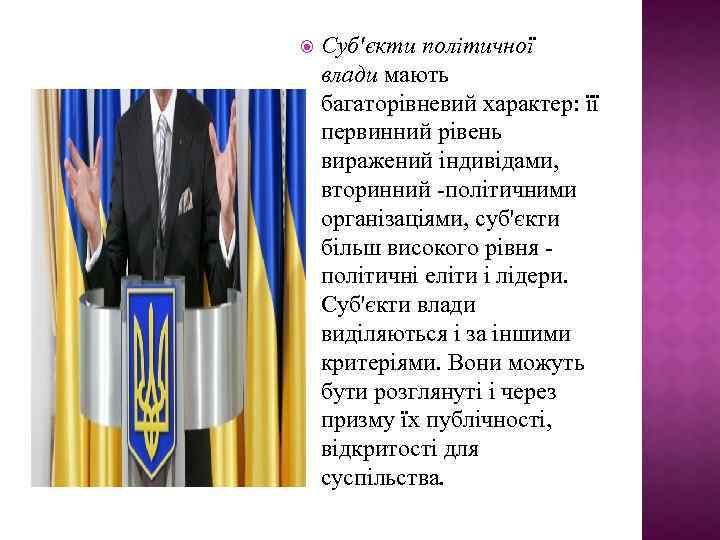 Суб'єкти політичної влади мають багаторівневий характер: її первинний рівень виражений індивідами, вторинний -політичними організаціями, суб'єкти більш високого рівня - політичні еліти і лідери. Суб'єкти влади виділяються і за іншими критеріями. Вони можуть бути розглянуті і через призму їх публічності, відкритості для суспільства.